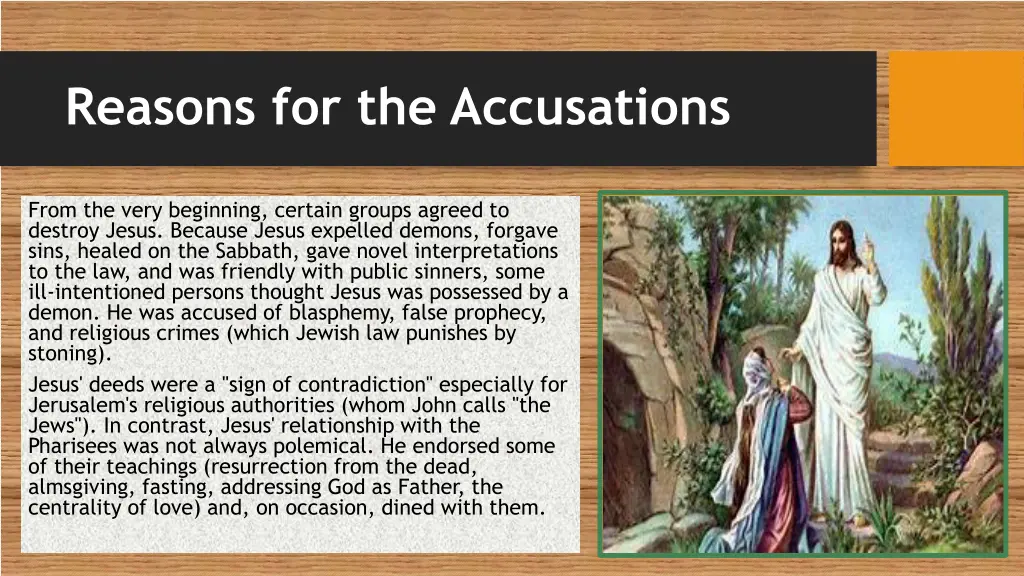 Reasons for the Accusations

From the very beginning, certain groups agreed to destroy Jesus. Because Jesus expelled demons, forgave sins, healed on the Sabbath, gave novel interpretations to the law, and was friendly with public sinners, some ill-intentioned persons thought Jesus was possessed by a demon. He was accused of blasphemy, false prophecy, and religious crimes (which Jewish law punishes by stoning).

Jesus' deeds were a "sign of contradiction" especially for Jerusalem's religious authorities (whom John calls "the Jews"). In contrast, Jesus' relationship with the Pharisees was not always polemical. He endorsed some of their teachings (resurrection from the dead, almsgiving, fasting, addressing God as Father, the centrality of love) and, on occasion, dined with them.